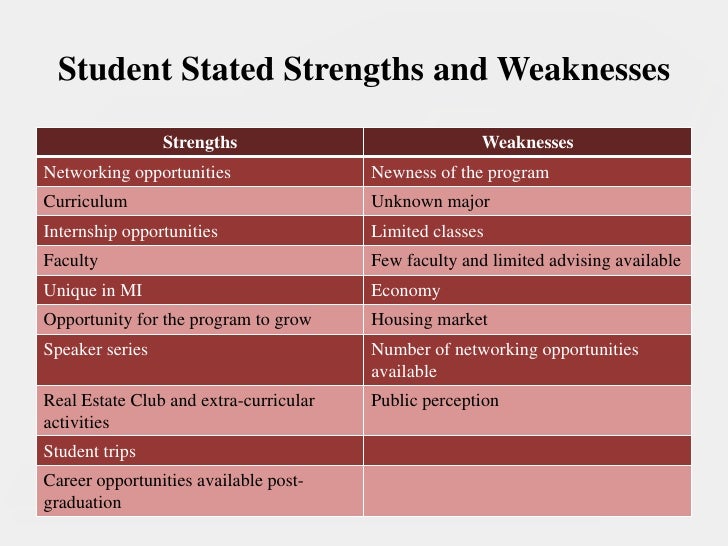 Student Stated Strengths and Weaknesses

| Strengths | Weaknesses |
|---|---|
| Networking opportunities | Newness of the program |
| Curriculum | Unknown major |
| Internship opportunities | Limited classes |
| Faculty | Few faculty and limited advising available |
| Unique in MI | Economy |
| Opportunity for the program to grow | Housing market |
| Speaker series | Number of networking opportunities available |
| Real Estate Club and extra-curricular activities | Public perception |
| Student trips | |
| Career opportunities available post-graduation | |